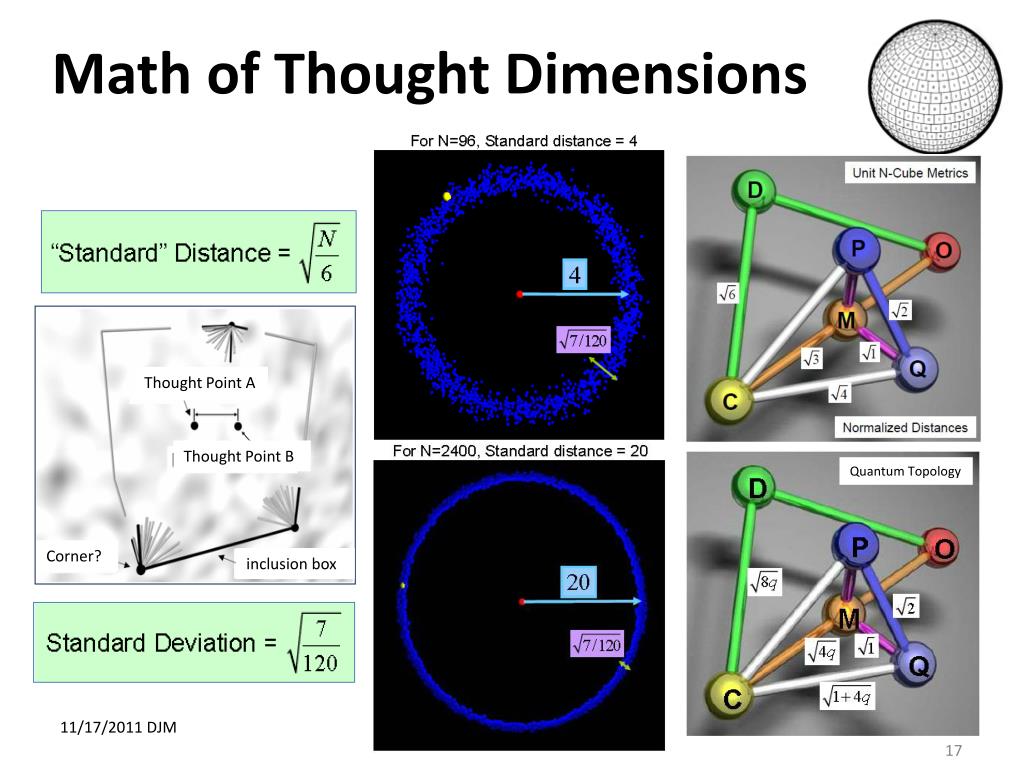 Math of Thought Dimensions

“Standard” Distance = $\sqrt{\frac{N}{6}}$

Thought Point A

Thought Point B

Corner?

inclusion box

Standard Deviation = $\sqrt{\frac{7}{120}}$

11/17/2011 DJM

For N=96, Standard distance = 4

4

$\sqrt{7/120}$

For N=2400, Standard distance = 20

20

$\sqrt{7/120}$

Unit N-Cube Metrics

D

P

O

M

Q

C

$\sqrt{6}$

$\sqrt{2}$

$\sqrt{3}$

$\sqrt{1}$

$\sqrt{4}$

Normalized Distances

Quantum Topology

D

P

O

M

Q

C

$\sqrt{8q}$

$\sqrt{2}$

$\sqrt{4q}$

$\sqrt{1}$

$\sqrt{1+4q}$

17